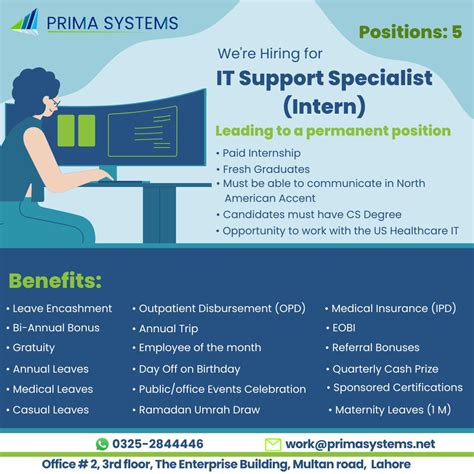 PRIMA SYSTEMS

Positions: 5

We're Hiring for
IT Support Specialist (Intern)
Leading to a permanent position

• Paid Internship
• Fresh Graduates
• Must be able to communicate in North American Accent
• Candidates must have CS Degree
• Opportunity to work with the US Healthcare IT

Benefits:

• Leave Encashment
• Bi-Annual Bonus
• Gratuity
• Annual Leaves
• Medical Leaves
• Casual Leaves

• Outpatient Disbursement (OPD)
• Annual Trip
• Employee of the month
• Day Off on Birthday
• Public/office Events Celebration
• Ramadan Umrah Draw

• Medical Insurance (IPD)
• EOBI
• Referral Bonuses
• Quarterly Cash Prize
• Sponsored Certifications
• Maternity Leaves (1 M)

0325-2844446
work@primasystems.net
Office # 2, 3rd floor, The Enterprise Building, Multan road, Lahore